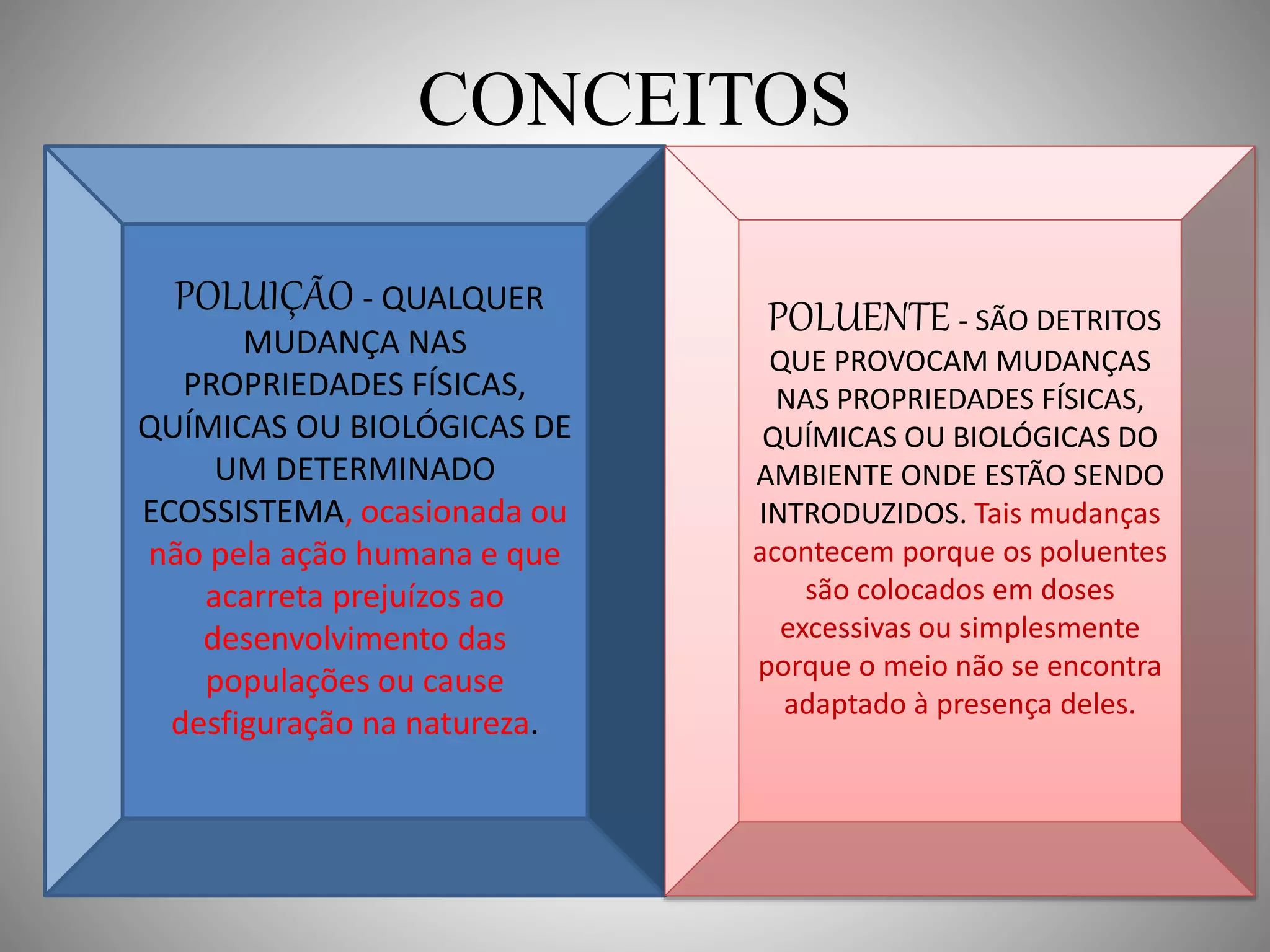 CONCEITOS

POLUIÇÃO - QUALQUER MUDANÇA NAS PROPRIEDADES FÍSICAS, QUÍMICAS OU BIOLÓGICAS DE UM DETERMINADO ECOSSISTEMA, ocasionada ou não pela ação humana e que acarreta prejuízos ao desenvolvimento das populações ou cause desfiguração na natureza.

POLUENTE - SÃO DETRITOS QUE PROVOCAM MUDANÇAS NAS PROPRIEDADES FÍSICAS, QUÍMICAS OU BIOLÓGICAS DO AMBIENTE ONDE ESTÃO SENDO INTRODUZIDOS. Tais mudanças acontecem porque os poluentes são colocados em doses excessivas ou simplesmente porque o meio não se encontra adaptado à presença deles.